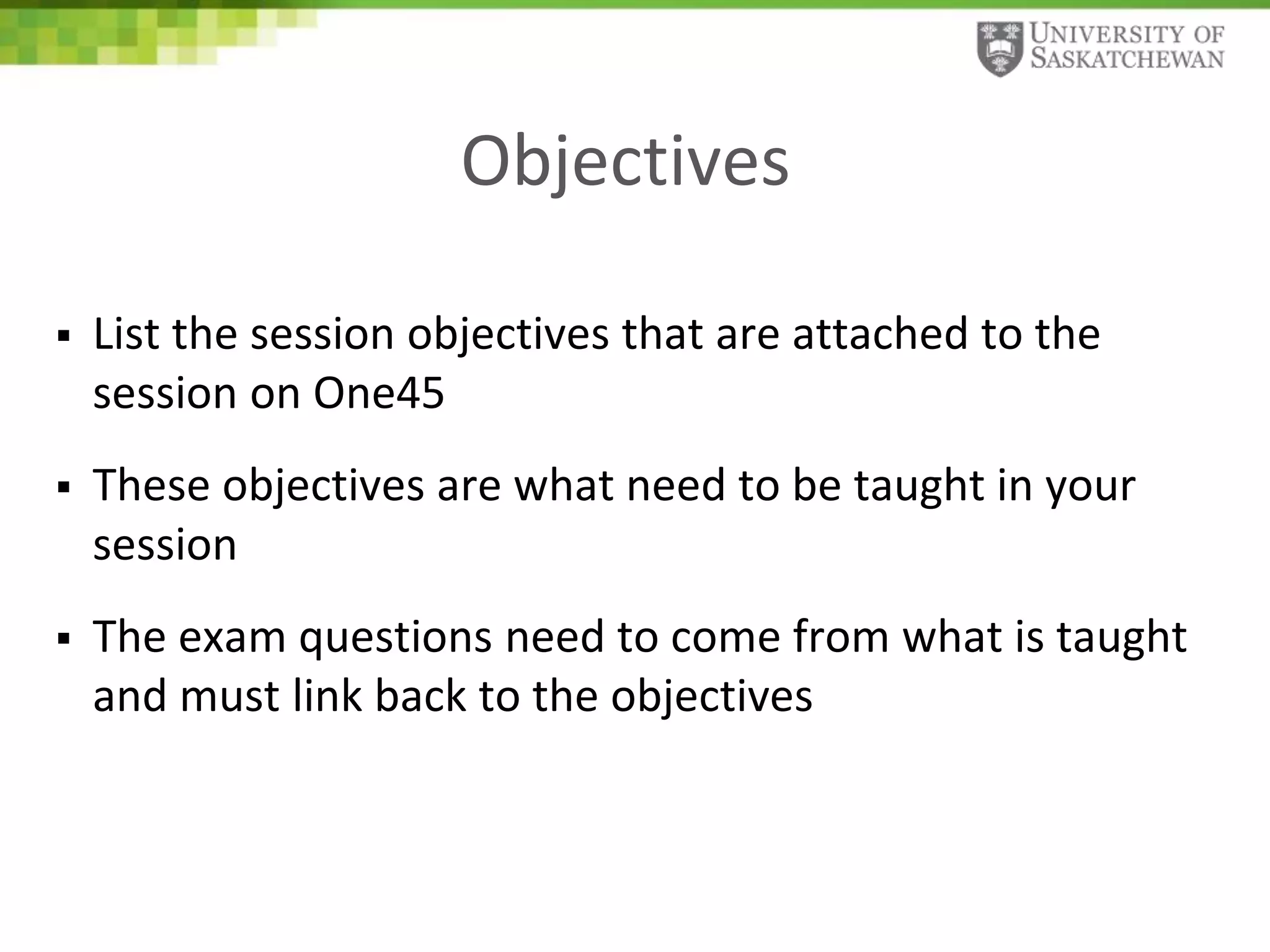 UNIVERSITY OF SASKATCHEWAN

Objectives

▪ List the session objectives that are attached to the session on One45

▪ These objectives are what need to be taught in your session

▪ The exam questions need to come from what is taught and must link back to the objectives